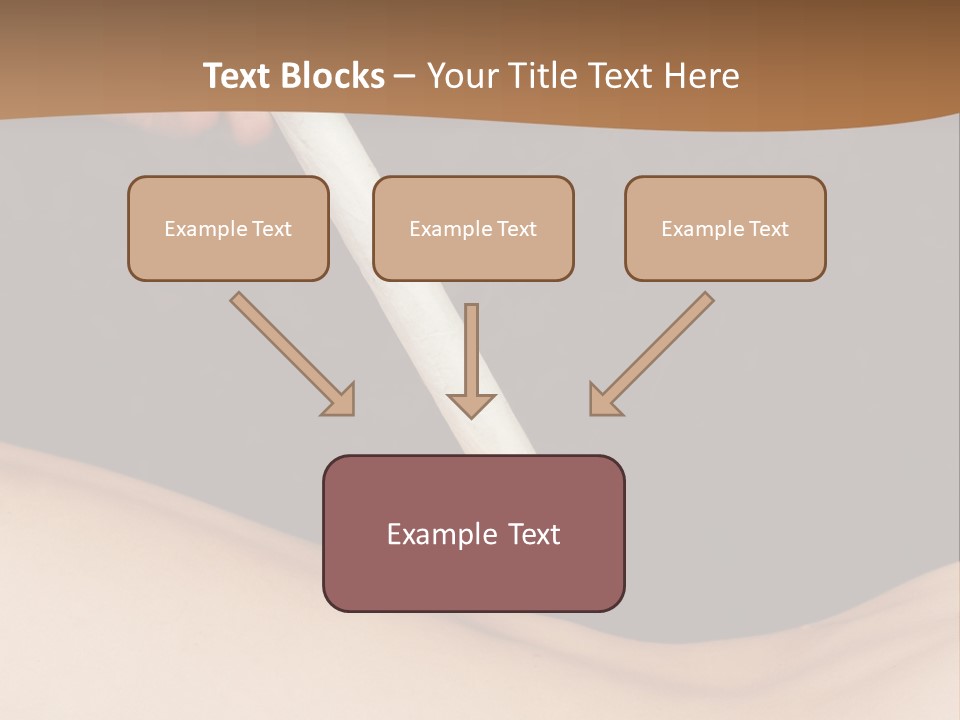 Text Blocks – Your Title Text Here

Example Text

Example Text

Example Text

Example Text